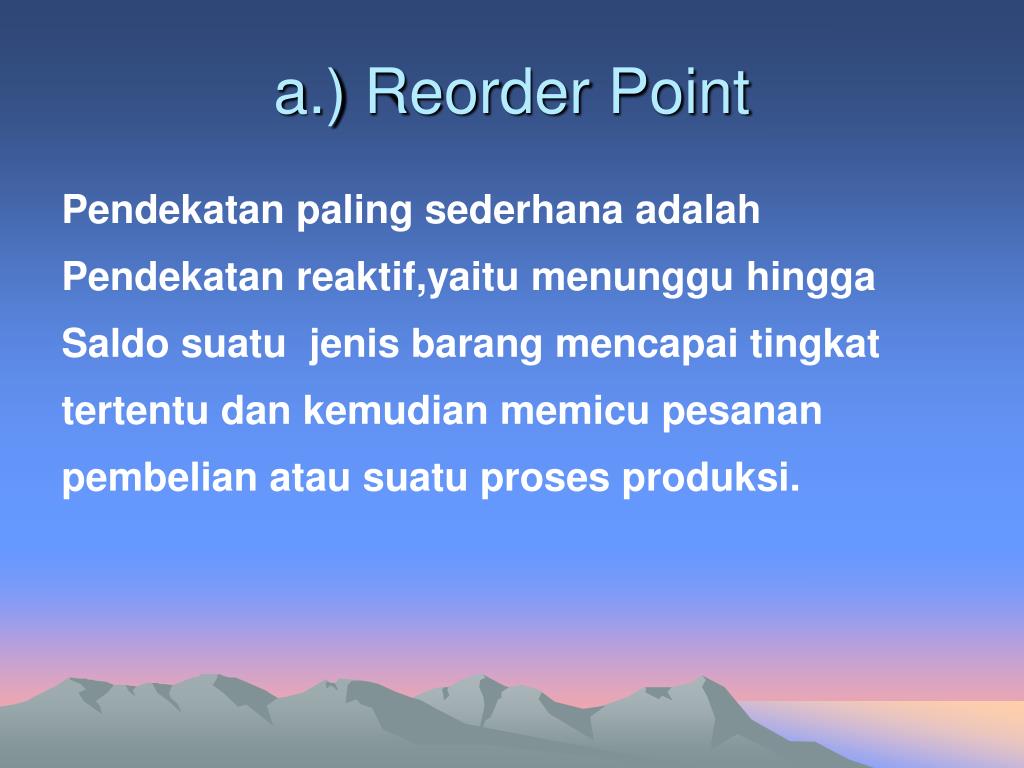 a.) Reorder Point

Pendekatan paling sederhana adalah Pendekatan reaktif,yaitu menunggu hingga Saldo suatu jenis barang mencapai tingkat tertentu dan kemudian memicu pesanan pembelian atau suatu proses produksi.